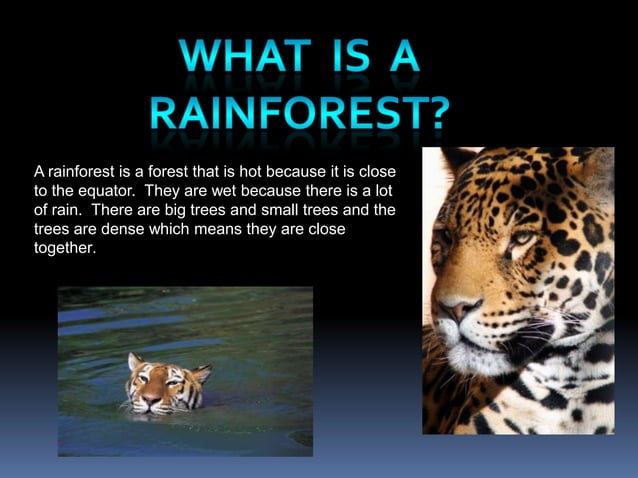 WHAT IS A RAINFOREST?

A rainforest is a forest that is hot because it is close to the equator. They are wet because there is a lot of rain. There are big trees and small trees and the trees are dense which means they are close together.